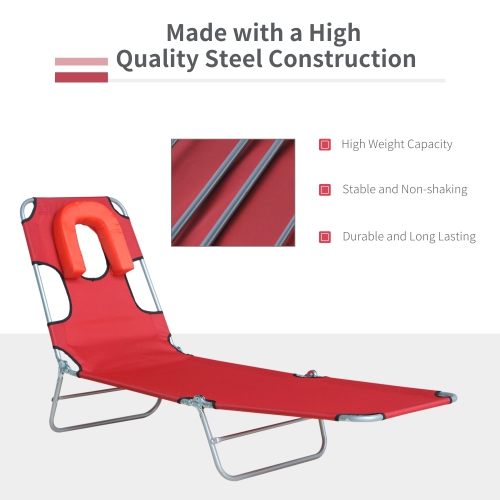 Made with a High Quality Steel Construction

High Weight Capacity

Stable and Non-shaking

Durable and Long Lasting